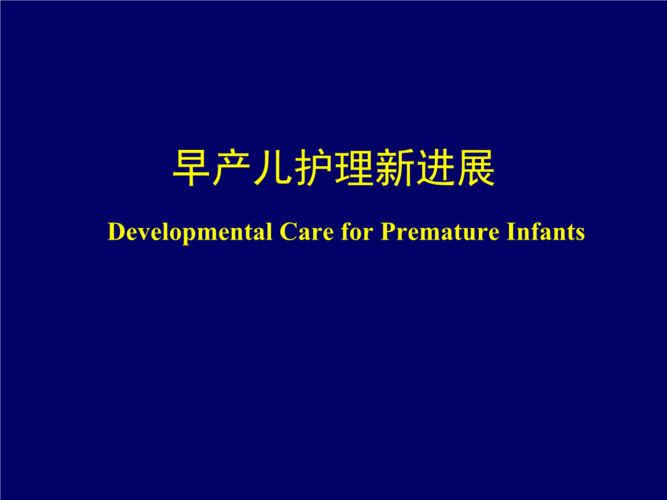 早产儿护理新进展

Developmental Care for Premature Infants